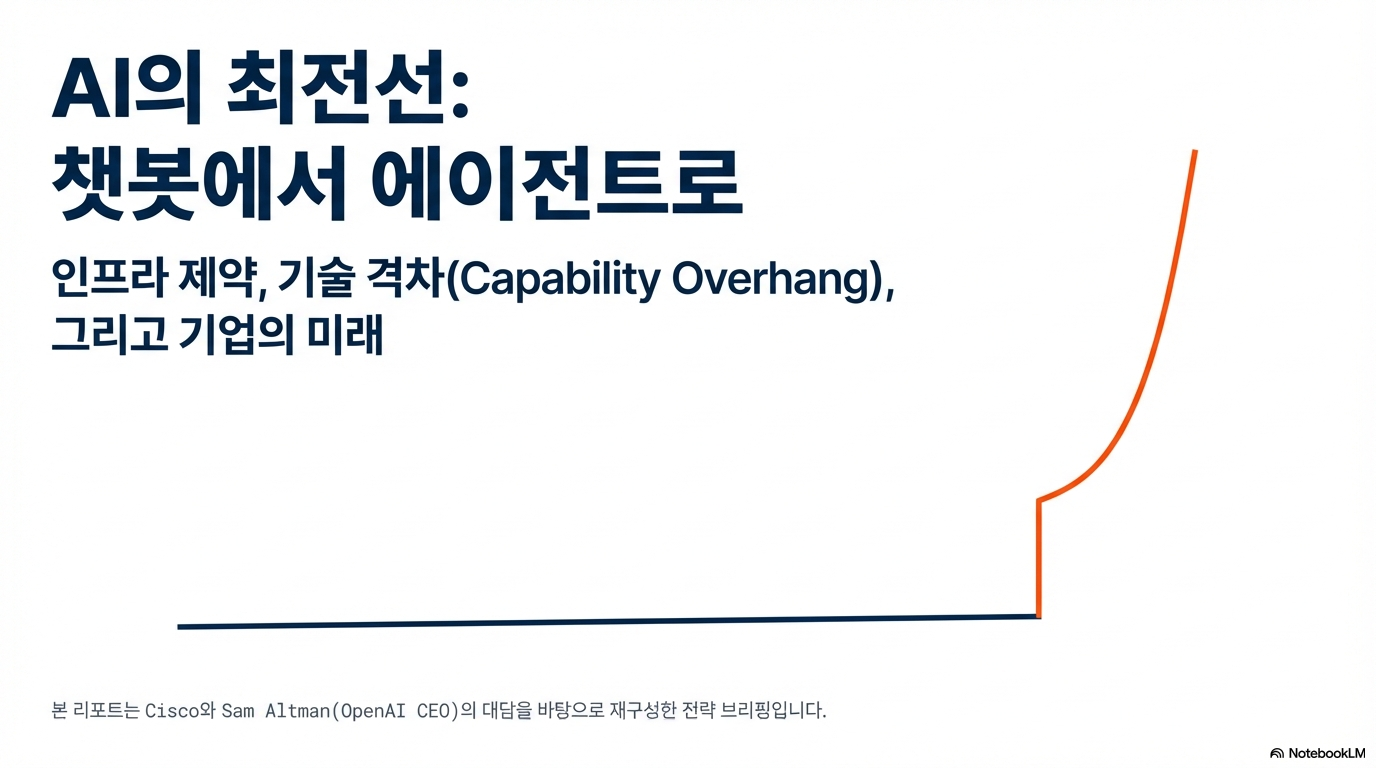 AI의 최전선:
챗봇에서 에이전트로

인프라 제약, 기술 격차(Capability Overhang),
그리고 기업의 미래

본 리포트는 Cisco와 Sam Altman(OpenAI CEO)의 대담을 바탕으로 재구성한 전략 브리핑입니다.

NotebookLM